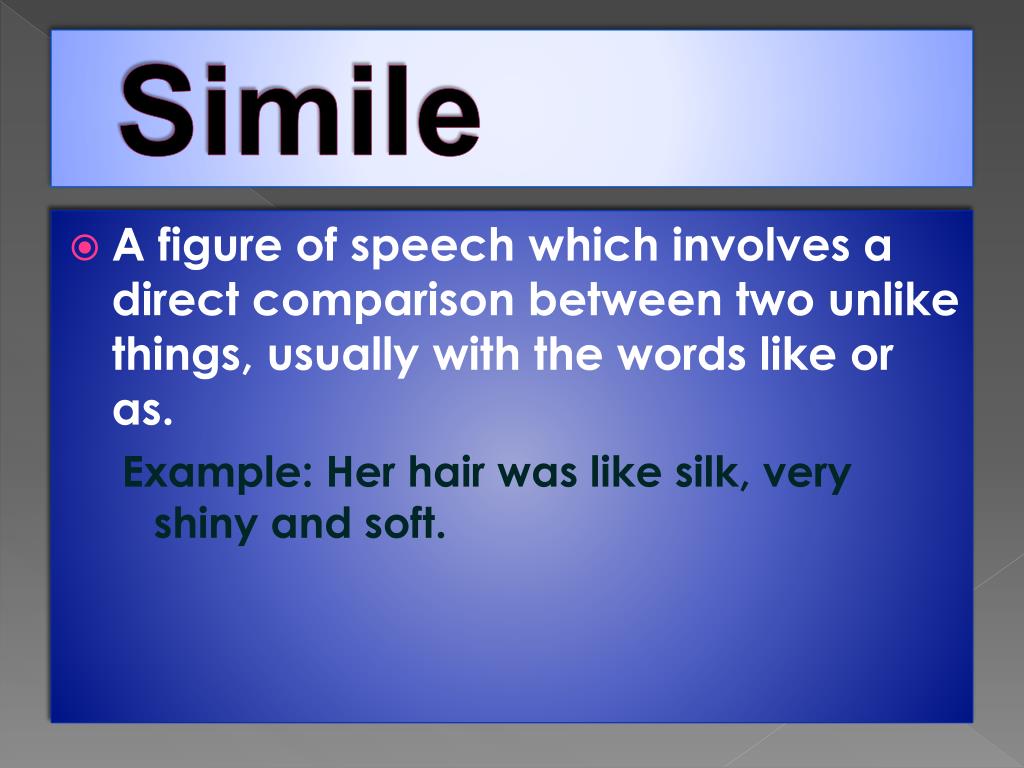 Simile

A figure of speech which involves a direct comparison between two unlike things, usually with the words like or as.

Example: Her hair was like silk, very shiny and soft.